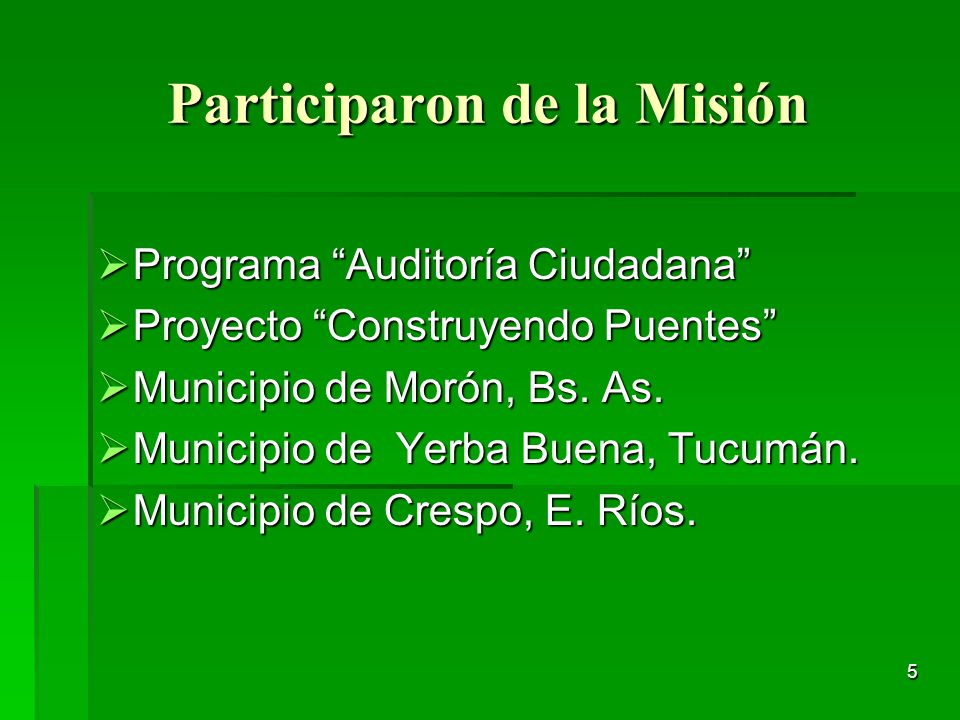 Participaron de la Misión

➢ Programa “Auditoría Ciudadana”
➢ Proyecto “Construyendo Puentes”
➢ Municipio de Morón, Bs. As.
➢ Municipio de  Yerba Buena, Tucumán.
➢ Municipio de Crespo, E. Ríos.

5